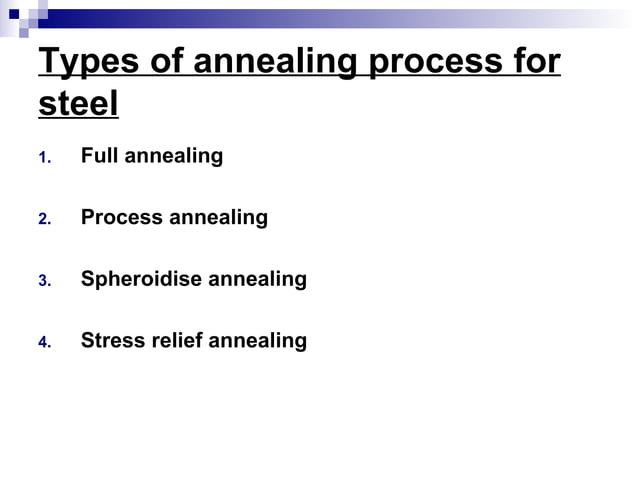 Types of annealing process for steel

1. Full annealing

2. Process annealing

3. Spheroidise annealing

4. Stress relief annealing